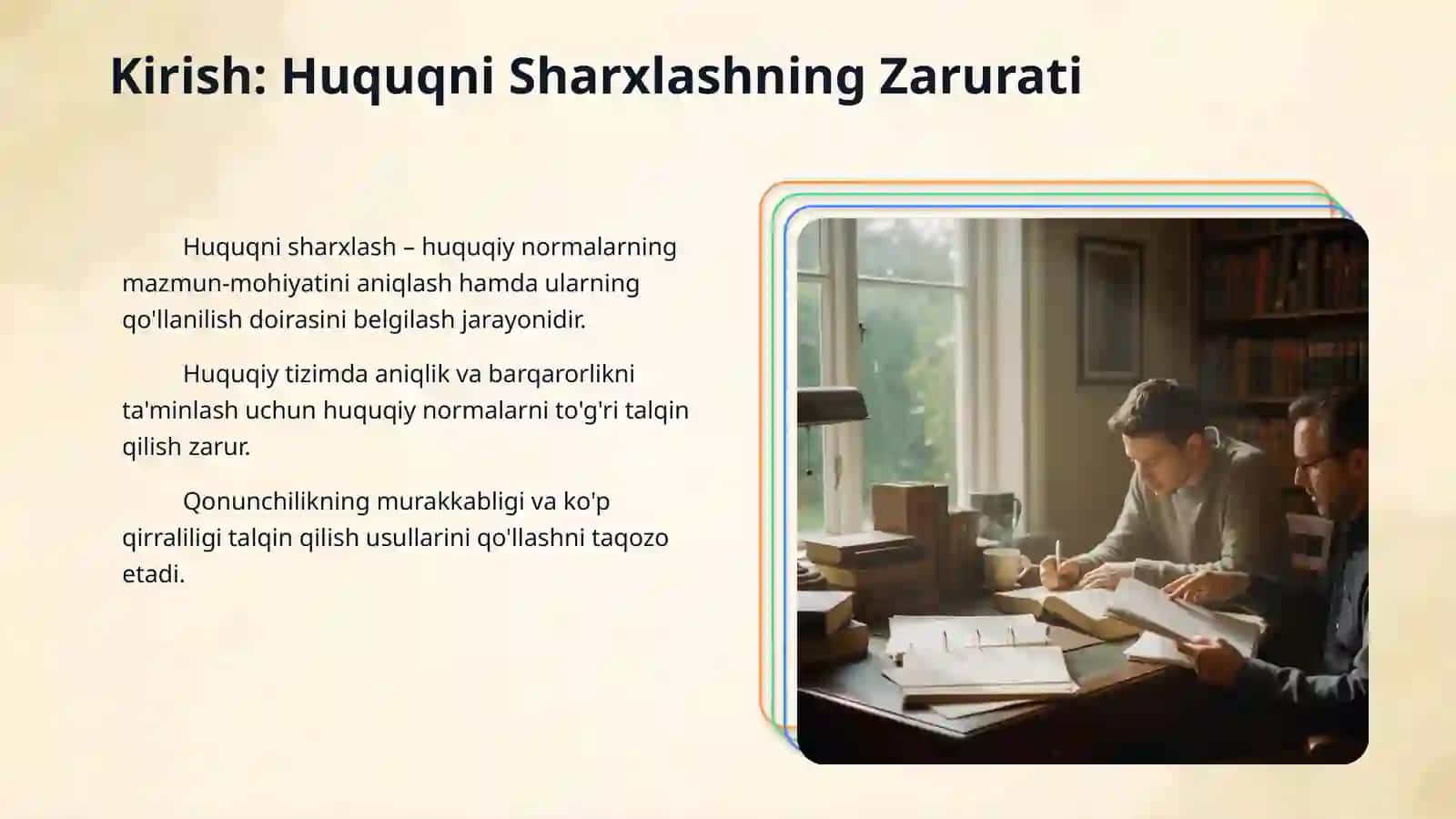 Kirish: Huquqni Sharxlashning Zarurati

Huquqni sharxlash – huquqiy normalarning mazmun-mohiyatini aniqlash hamda ularning qo'llanilish doirasini belgilash jarayonidir.

Huquqiy tizimda aniqlik va barqarorlikni ta'minlash uchun huquqiy normalarni to'g'ri talqin qilish zarur.

Qonunchilikning murakkabligi va ko'p qirraliligi talqin qilish usullarini qo'llashni taqozo etadi.